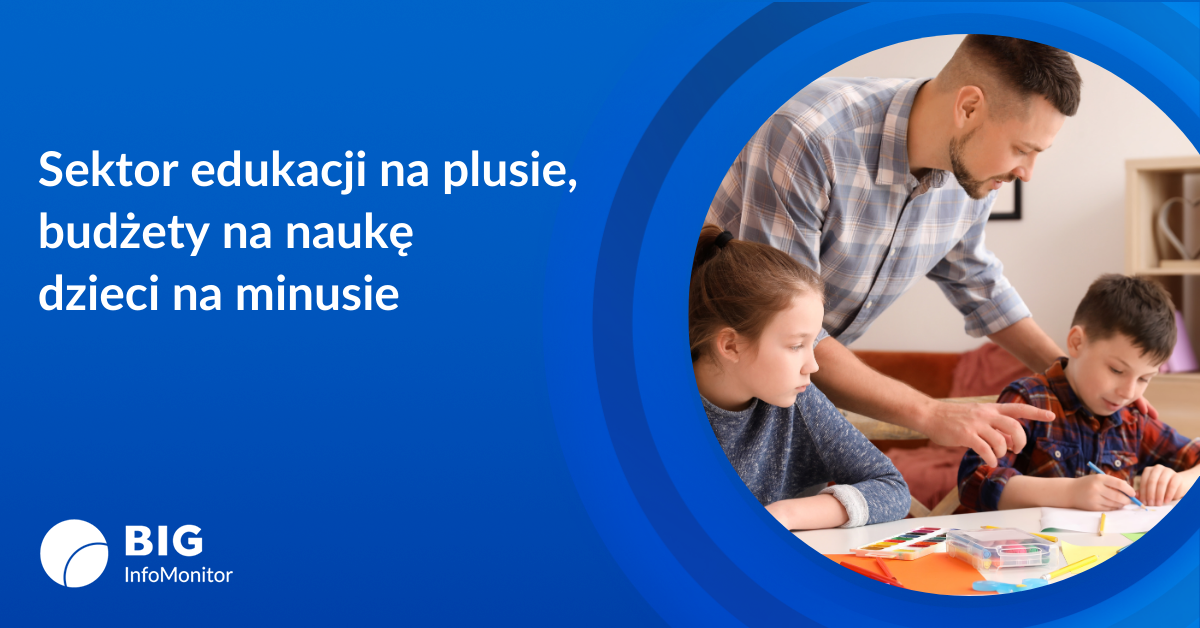 Sektor edukacji na plusie, budżety na naukę dzieci na minusie

BIG
InfoMonitor